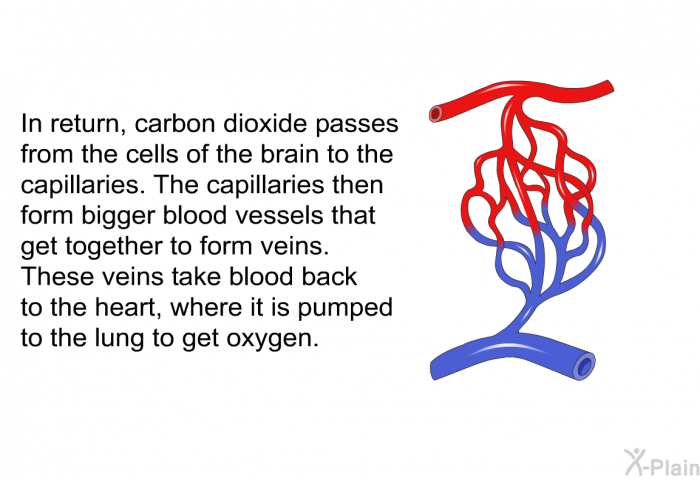 In return, carbon dioxide passes from the cells of the brain to the capillaries. The capillaries then form bigger blood vessels that get together to form veins. These veins take blood back to the heart, where it is pumped to the lung to get oxygen.

X-Plain